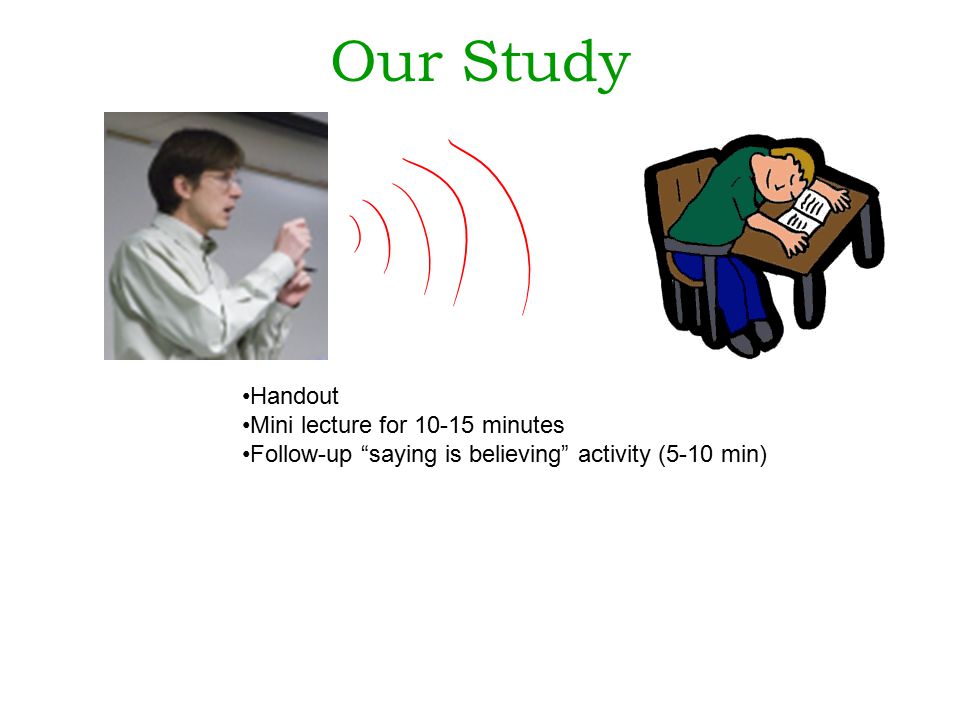 Our Study

•Handout
•Mini lecture for 10-15 minutes
•Follow-up “saying is believing” activity (5-10 min)